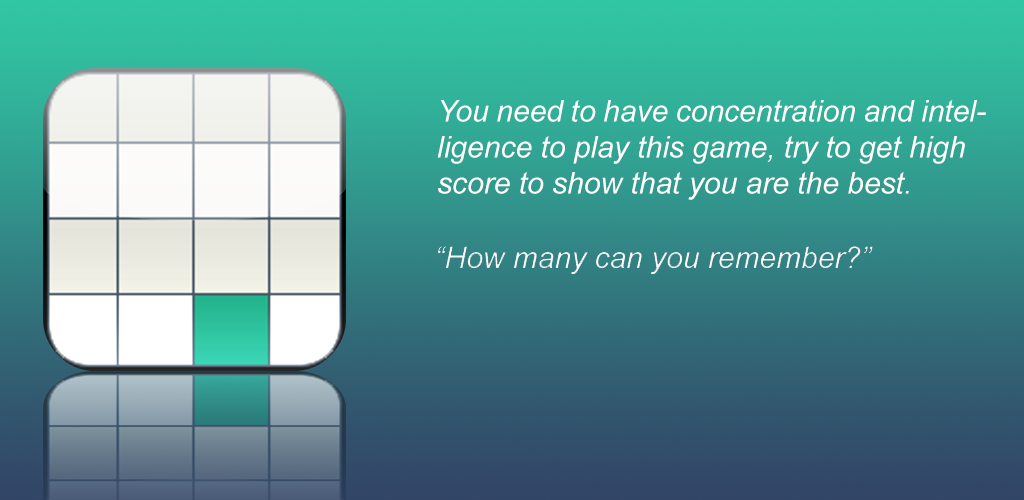 You need to have concentration and intelligence to play this game, try to get high score to show that you are the best.

“How many can you remember?”